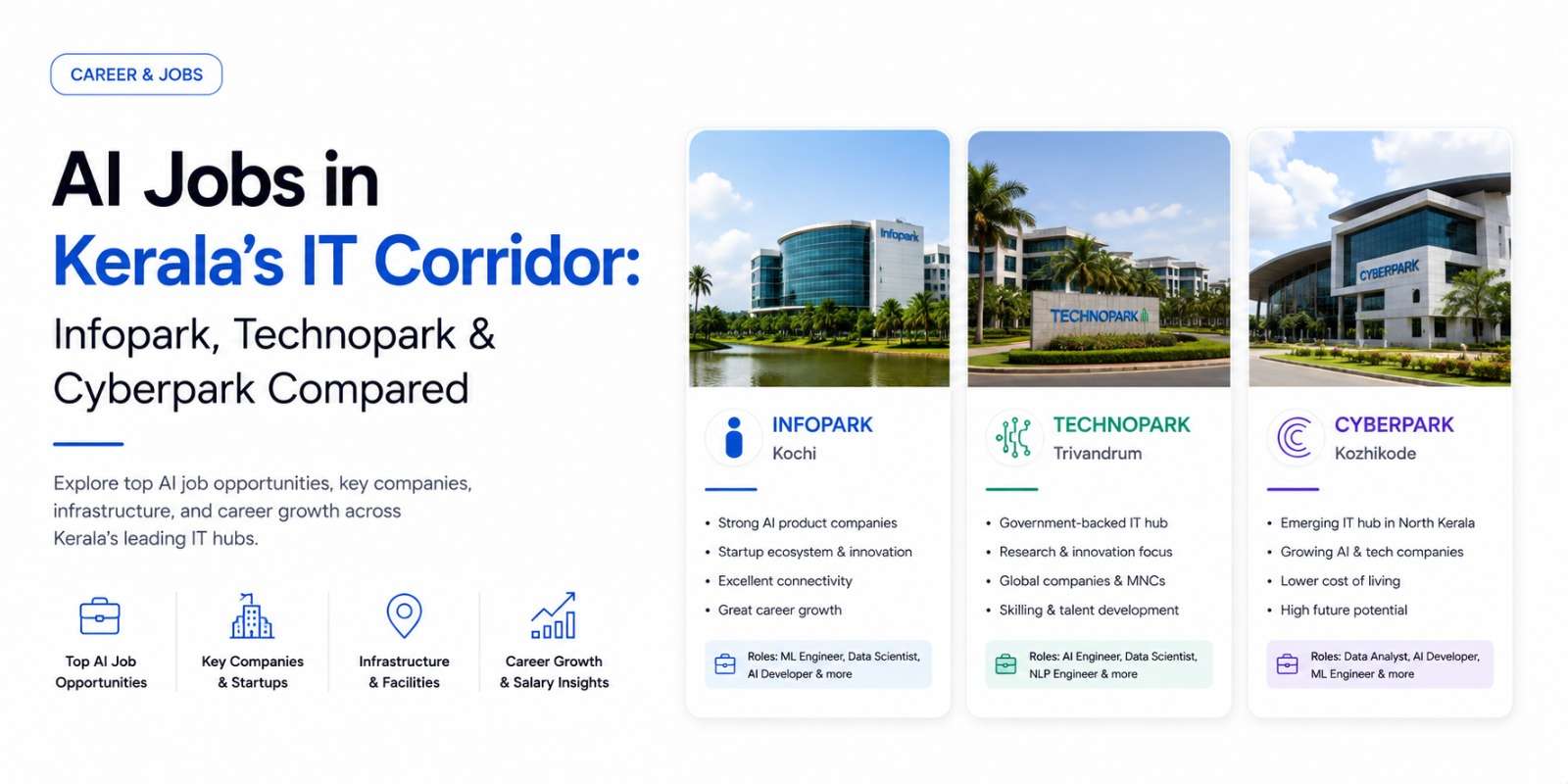 CAREER & JOBS

AI Jobs in
Kerala's IT Corridor:
Infopark, Technopark & Cyberpark Compared

Explore top AI job opportunities, key companies, infrastructure, and career growth across Kerala's leading IT hubs.

Top AI Job Opportunities

Key Companies & Startups

Infrastructure & Facilities

Career Growth & Salary Insights

Infopark

INFOPARK
Kochi

• Strong AI product companies
• Startup ecosystem & innovation
• Excellent connectivity
• Great career growth

Roles: ML Engineer, Data Scientist, AI Developer & more

TECHNOPARK

TECHNOPARK
Trivandrum

• Government-backed IT hub
• Research & innovation focus
• Global companies & MNCs
• Skilling & talent development

Roles: AI Engineer, Data Scientist, NLP Engineer & more

CYBERPARK

CYBERPARK
Kozhikode

• Emerging IT hub in North Kerala
• Growing AI & tech companies
• Lower cost of living
• High future potential

Roles: Data Analyst, AI Developer, ML Engineer & more